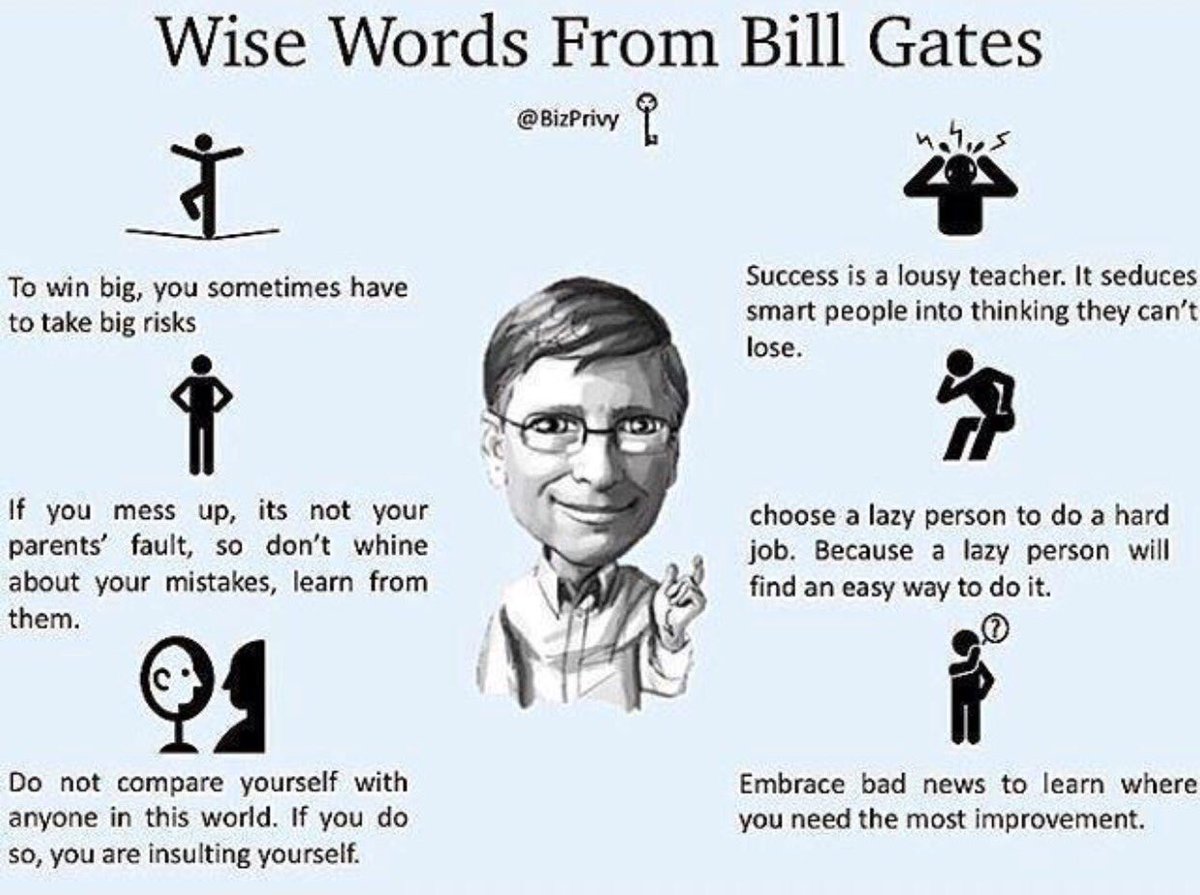 Wise Words From Bill Gates

@BizPrivy

To win big, you sometimes have to take big risks

If you mess up, its not your parents' fault, so don't whine about your mistakes, learn from them.

Do not compare yourself with anyone in this world. If you do so, you are insulting yourself.

Success is a lousy teacher. It seduces smart people into thinking they can't lose.

choose a lazy person to do a hard job. Because a lazy person will find an easy way to do it.

Embrace bad news to learn where you need the most improvement.